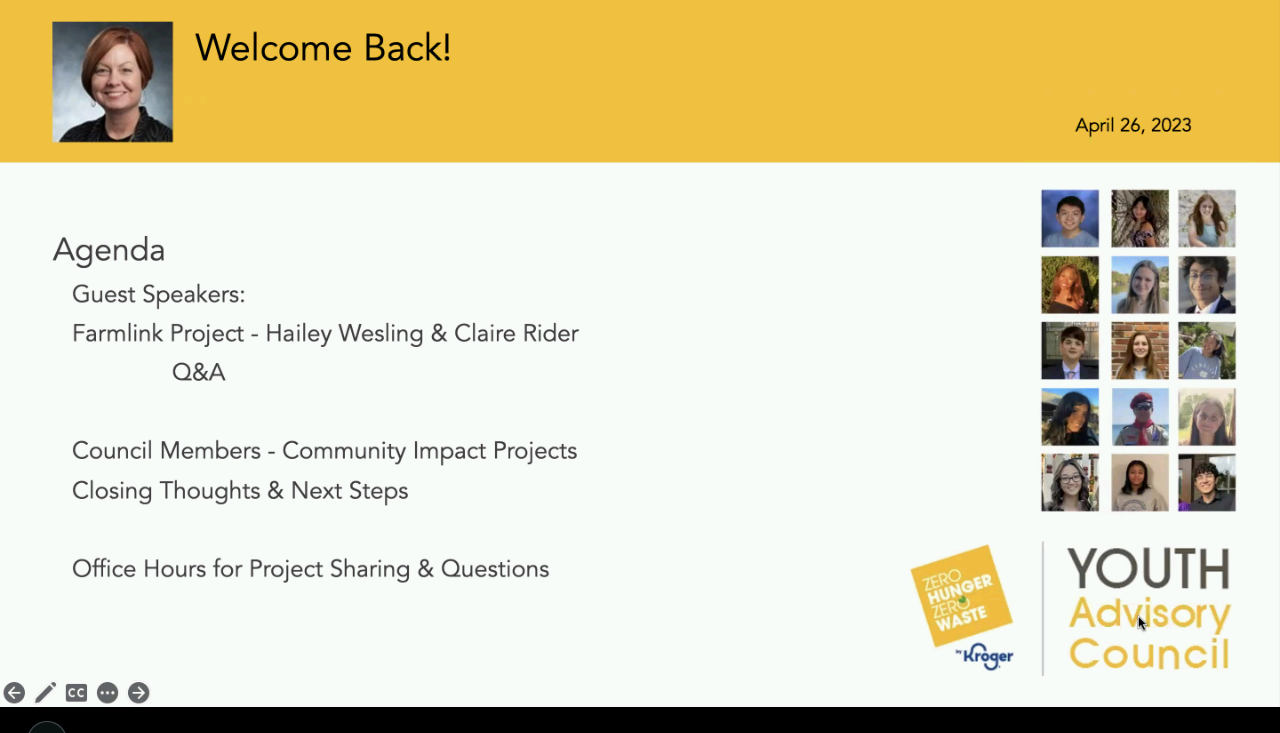 Welcome Back!

April 26, 2023

Agenda

Guest Speakers:

Farmlink Project - Hailey Wesling & Claire Rider

Q&A

Council Members - Community Impact Projects

Closing Thoughts & Next Steps

Office Hours for Project Sharing & Questions

ZERO HUNGER ZERO WASTE by Kroger

YOUTH Advisory Council

CC